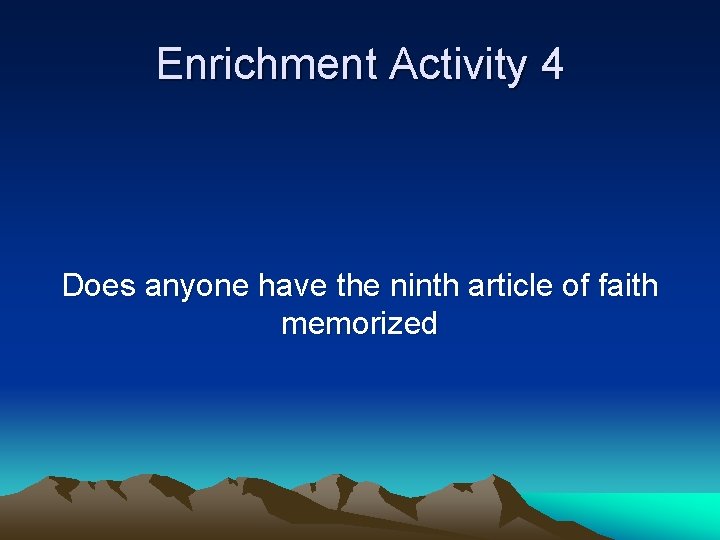 Enrichment Activity 4

Does anyone have the ninth article of faith memorized